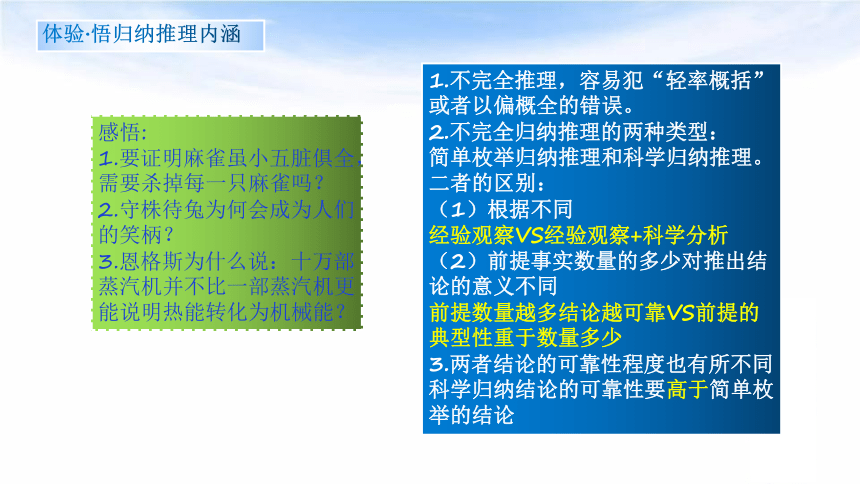 体验·悟归纳推理内涵

感悟:
1.要证明麻雀虽小五脏俱全，需要杀掉每一只麻雀吗？
2.守株待兔为何会成为人们的笑柄？
3.恩格斯为什么说：十万部蒸汽机并不比一部蒸汽机更能说明热能转化为机械能？

1.不完全推理，容易犯“轻率概括”或者以偏概全的错误。
2.不完全归纳推理的两种类型：
简单枚举归纳推理和科学归纳推理。
二者的区别：
（1）根据不同
经验观察VS经验观察+科学分析
（2）前提事实数量的多少对推出结论的意义不同
前提数量越多结论越可靠VS前提的典型性重于数量多少
3.两者结论的可靠性程度也有所不同
科学归纳结论的可靠性要高于简单枚举的结论